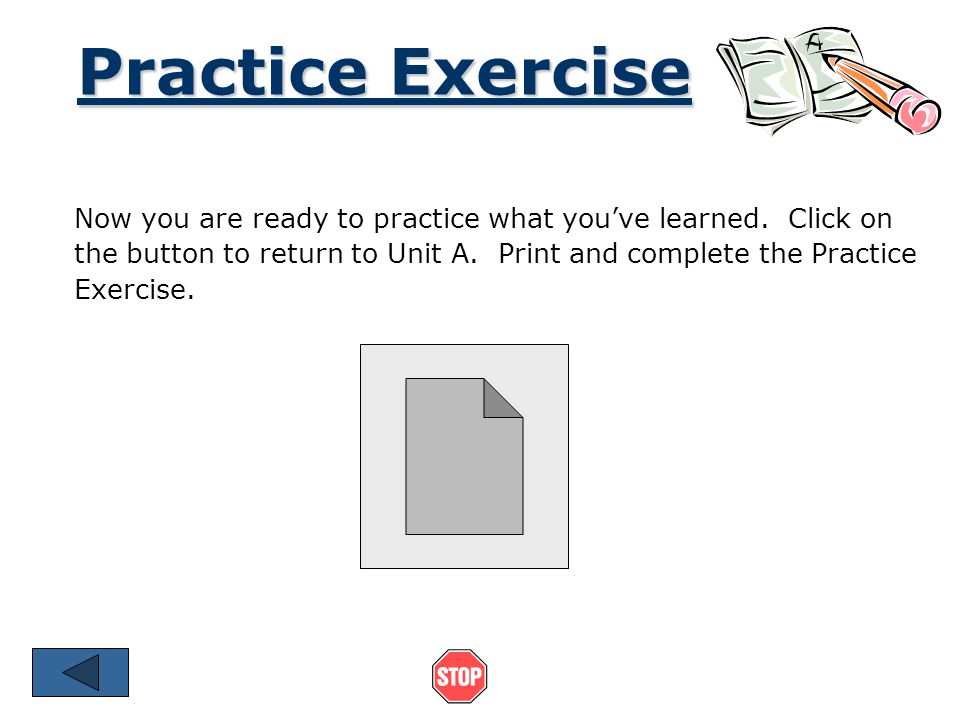 Practice Exercise

A

Now you are ready to practice what you've learned. Click on the button to return to Unit A. Print and complete the Practice Exercise.

STOP